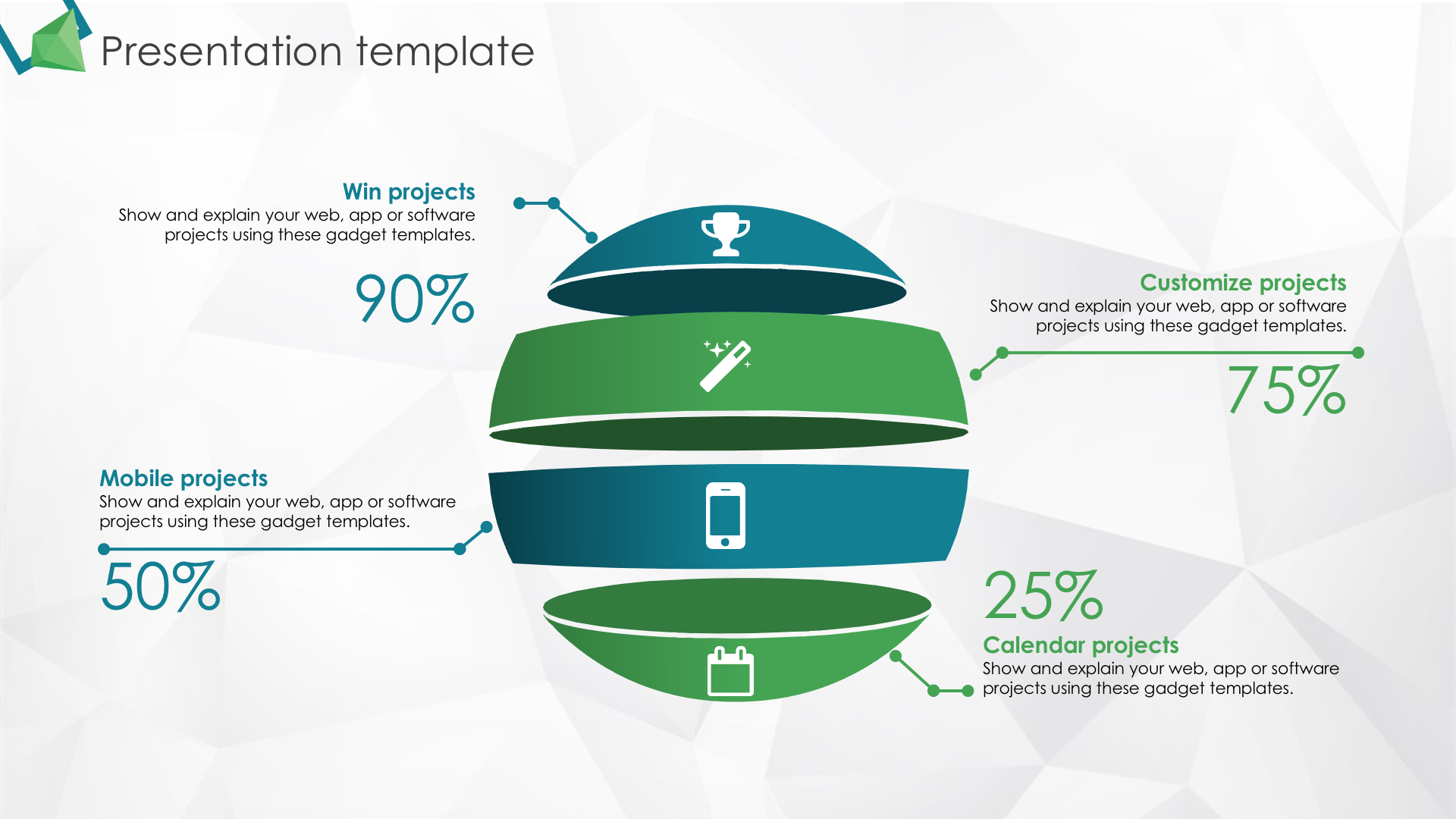 Presentation template

Win projects
Show and explain your web, app or software projects using these gadget templates.

90%

Customize projects
Show and explain your web, app or software projects using these gadget templates.

75%

Mobile projects
Show and explain your web, app or software projects using these gadget templates.

50%

25%

Calendar projects
Show and explain your web, app or software projects using these gadget templates.